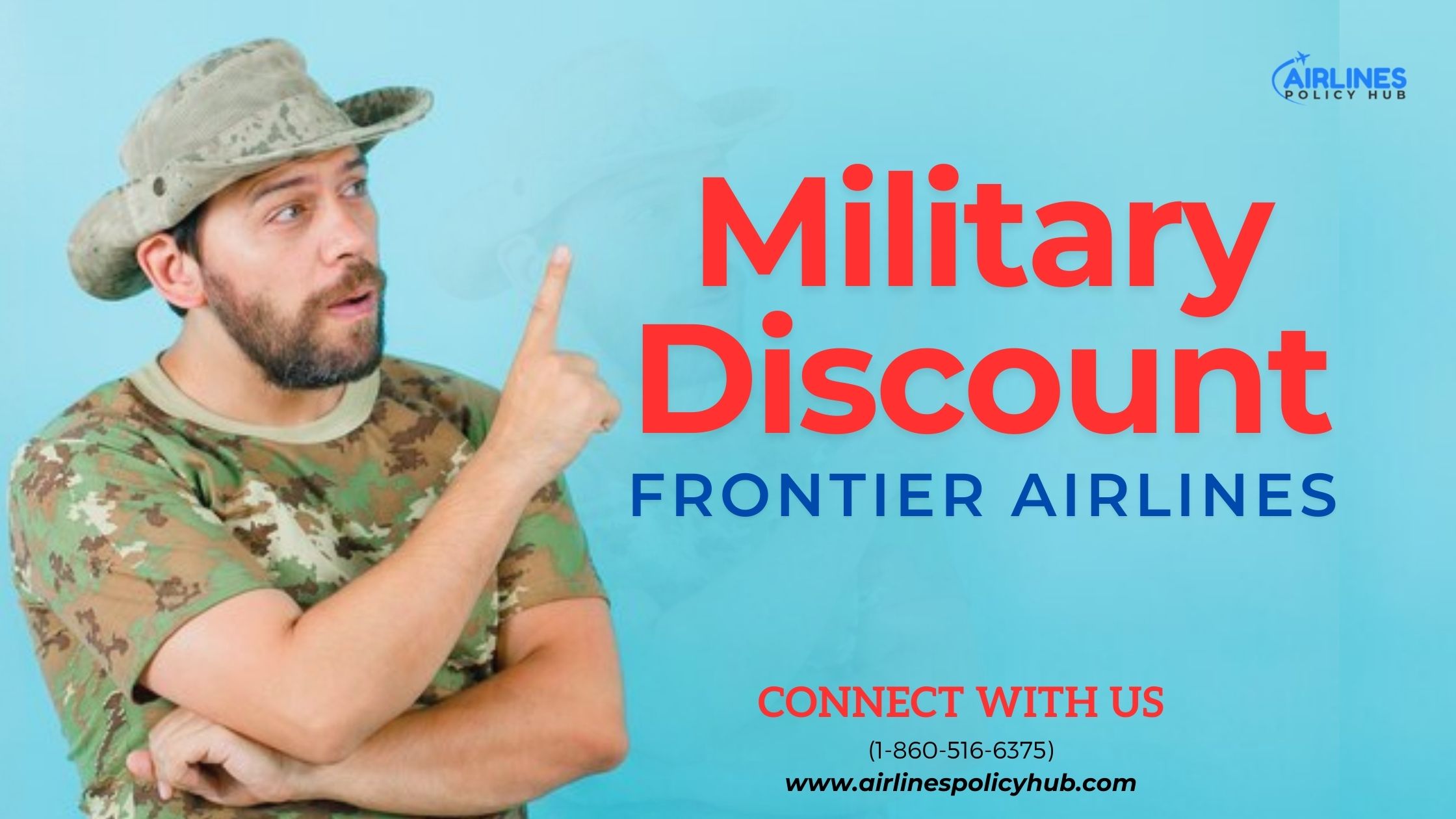 AIRLINES POLICY HUB

Military Discount

FRONTIER AIRLINES

CONNECT WITH US

(1-860-516-6375)

www.airlinespolicyhub.com